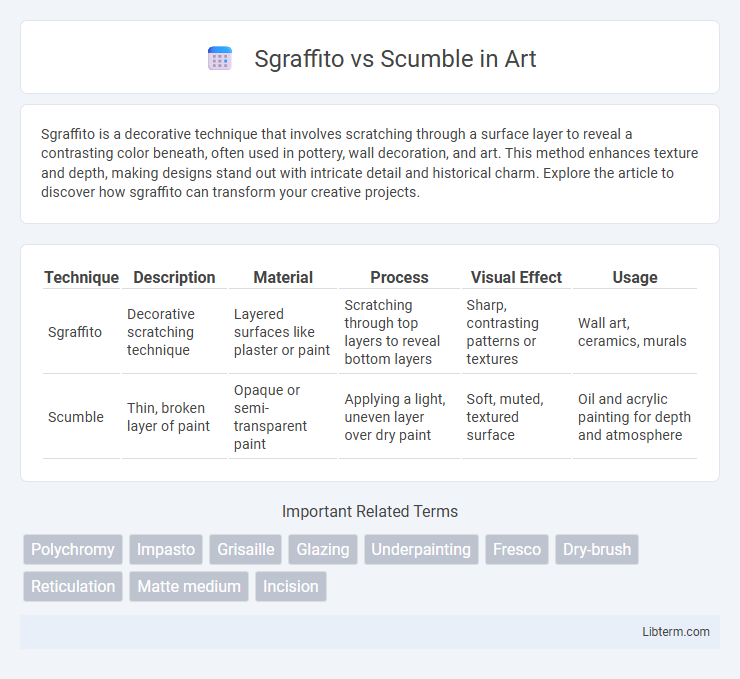 Sgraffito vs Scumble in Art

Sgraffito is a decorative technique that involves scratching through a surface layer to reveal a contrasting color beneath, often used in pottery, wall decoration, and art. This method enhances texture and depth, making designs stand out with intricate detail and historical charm. Explore the article to discover how sgraffito can transform your creative projects.

| Technique | Description | Material | Process | Visual Effect | Usage |
|---|---|---|---|---|---|
| Sgraffito | Decorative scratching technique | Layered surfaces like plaster or paint | Scratching through top layers to reveal bottom layers | Sharp, contrasting patterns or textures | Wall art, ceramics, murals |
| Scumble | Thin, broken layer of paint | Opaque or semi-transparent paint | Applying a light, uneven layer over dry paint | Soft, muted, textured surface | Oil and acrylic painting for depth and atmosphere |

Important Related Terms

Polychromy Impasto Grisaille Glazing Underpainting Fresco Dry-brush Reticulation Matte medium Incision

Libterm.com